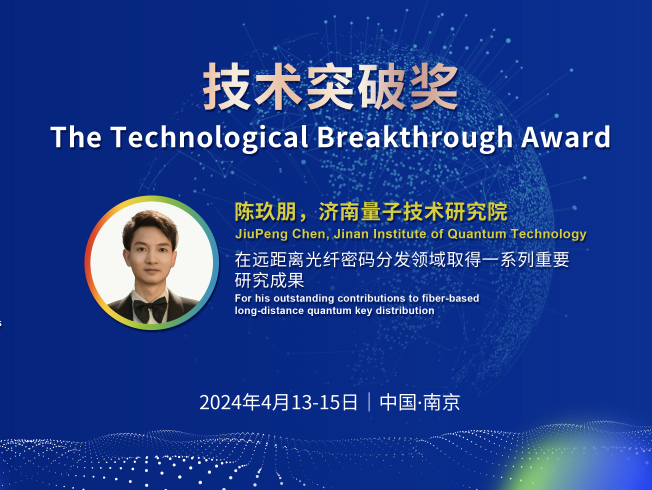 技术突破奖
The Technological Breakthrough Award

陈玖朋，济南量子技术研究院
JiuPeng Chen, Jinan Institute of Quantum Technology
在远距离光纤密码分发领域取得一系列重要研究成果
For his outstanding contributions to fiber-based long-distance quantum key distribution

2024年4月13-15日 | 中国·南京